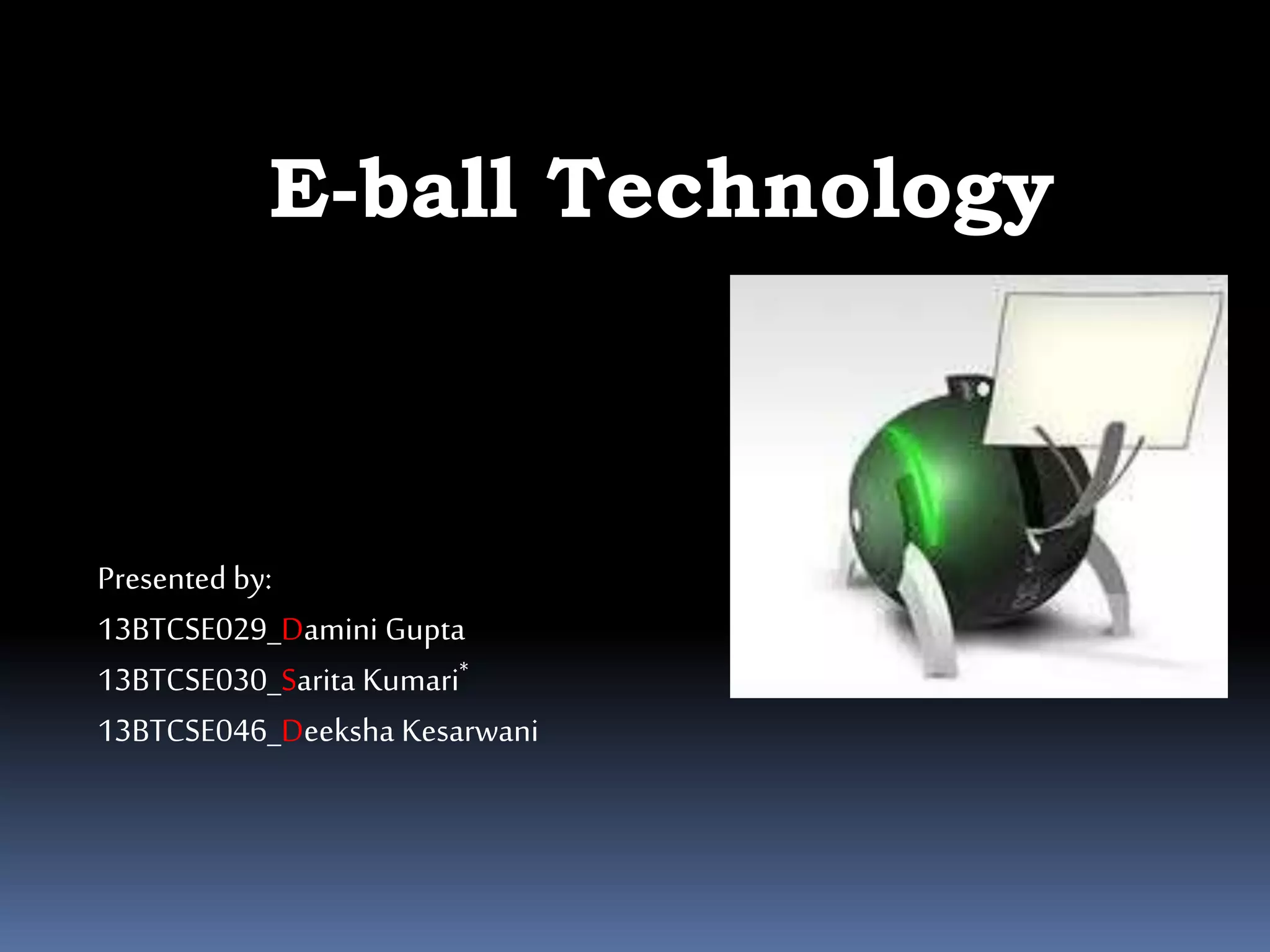 E-ball Technology

Presented by:
13BTCSE029_Damini Gupta
13BTCSE030_Sarita Kumari*
13BTCSE046_Deeksha Kesarwani